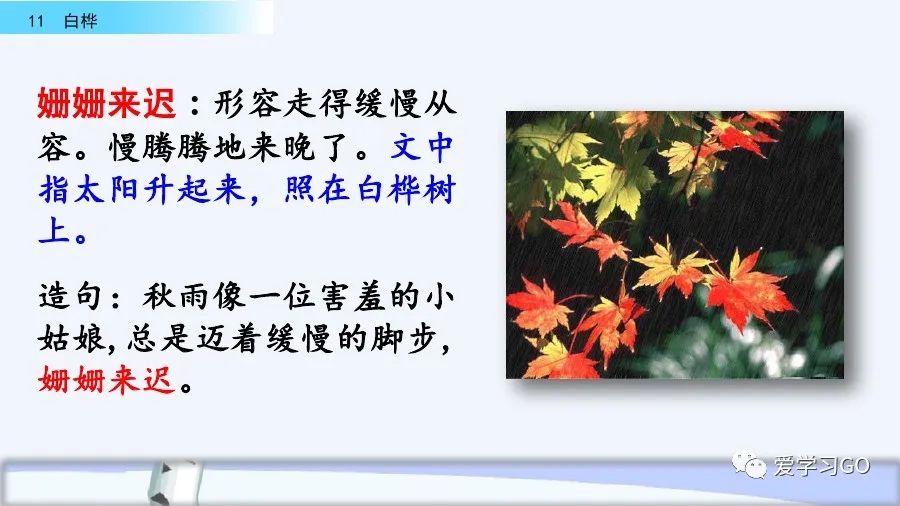 11 白桦

姗姗来迟：形容走得缓慢从容。慢腾腾地来晚了。文中指太阳升起来，照在白桦树上。

造句：秋雨像一位害羞的小姑娘,总是迈着缓慢的脚步，姗姗来迟。

爱学习GO